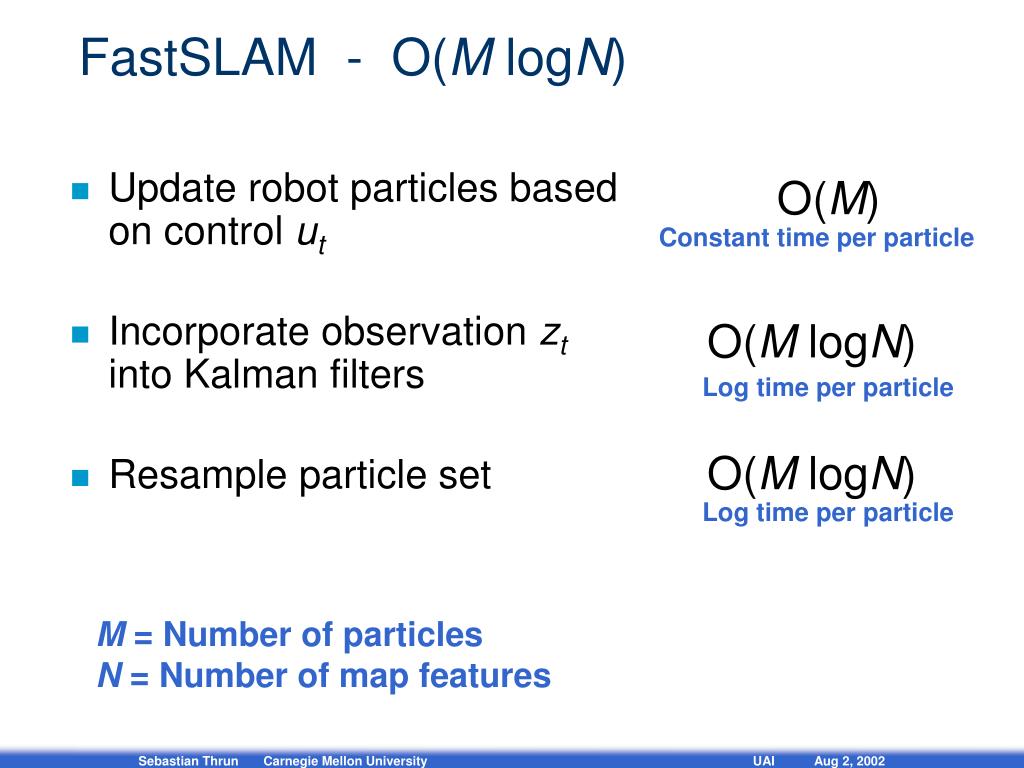 FastSLAM - $O(M \log N)$

Update robot particles based on control $u_t$

$O(M)$
Constant time per particle

Incorporate observation $z_t$ into Kalman filters

$O(M \log N)$
Log time per particle

Resample particle set

$O(M \log N)$
Log time per particle

$M$ = Number of particles
$N$ = Number of map features

Sebastian Thrun Carnegie Mellon University UAI Aug 2, 2002